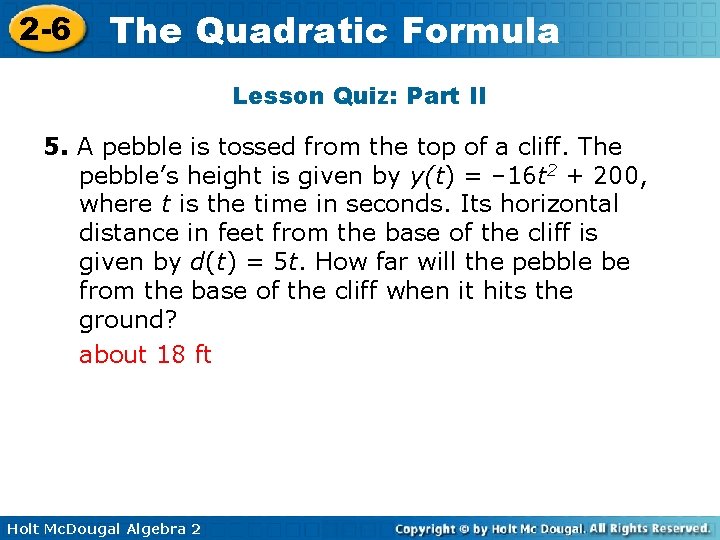 2-6 The Quadratic Formula

Lesson Quiz: Part II

5. A pebble is tossed from the top of a cliff. The pebble's height is given by $y(t) = -16t^2 + 200$, where $t$ is the time in seconds. Its horizontal distance in feet from the base of the cliff is given by $d(t) = 5t$. How far will the pebble be from the base of the cliff when it hits the ground?

about 18 ft

Holt McDougal Algebra 2

Copyright © by Holt Mc Dougal. All Rights Reserved.